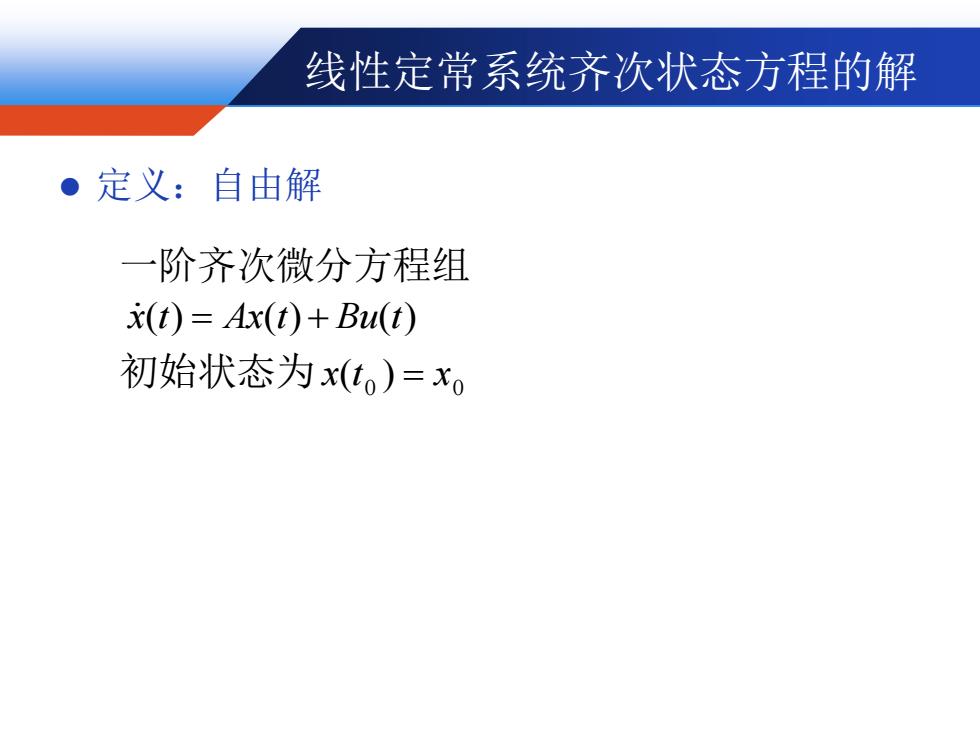 线性定常系统齐次状态方程的解

● 定义：自由解

一阶齐次微分方程组
$\dot{x}(t) = Ax(t) + Bu(t)$
初始状态为 $x(t_0) = x_0$